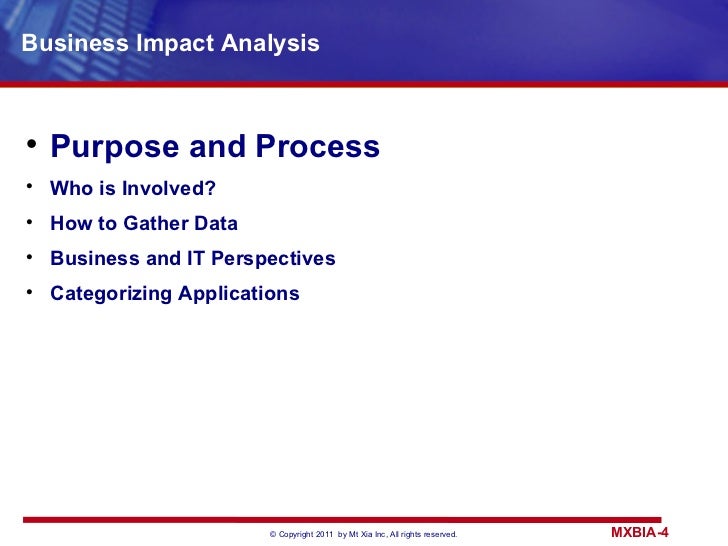 Business Impact Analysis

• Purpose and Process
• Who is Involved?
• How to Gather Data
• Business and IT Perspectives
• Categorizing Applications

© Copyright 2011 by Mt Xia Inc, All rights reserved.

MXBIA-4